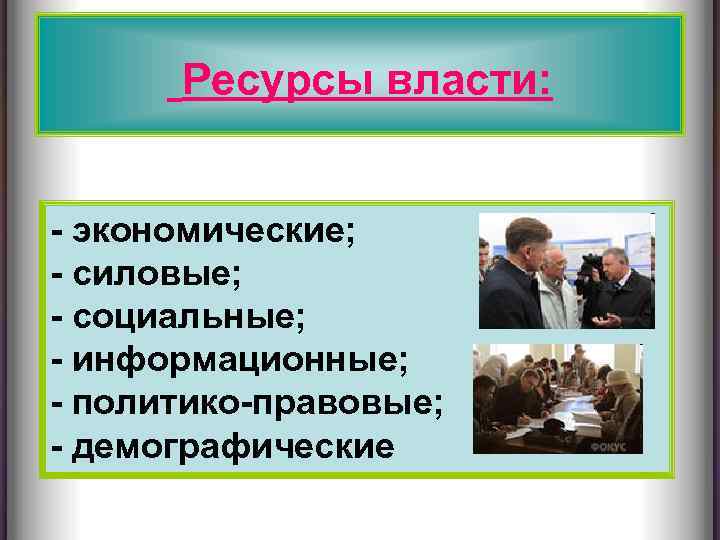 Ресурсы власти:

- экономические;
- силовые;
- социальные;
- информационные;
- политико-правовые;
- демографические

ФОКУС